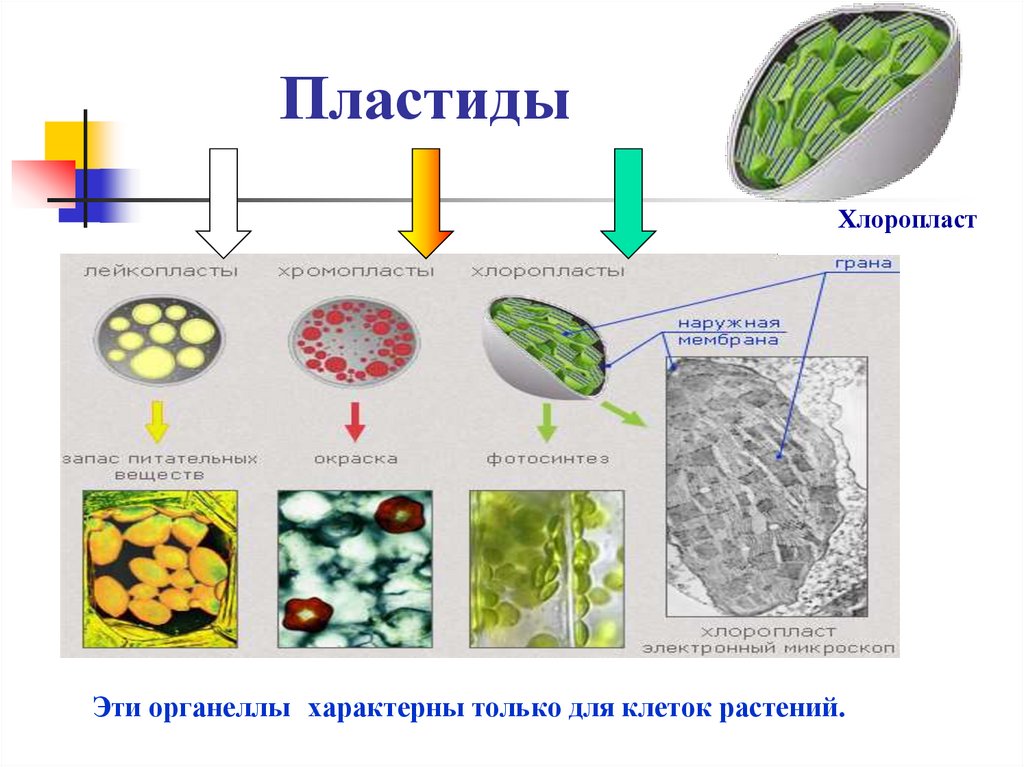 Пластиды

Хлоропласт

лейкопласты хромопласты хлоропласты

грана

наружная мембрана

запас питательных веществ

окраска

фотосинтез

хлоропласт электронный микроскоп

Эти органеллы характерны только для клеток растений.